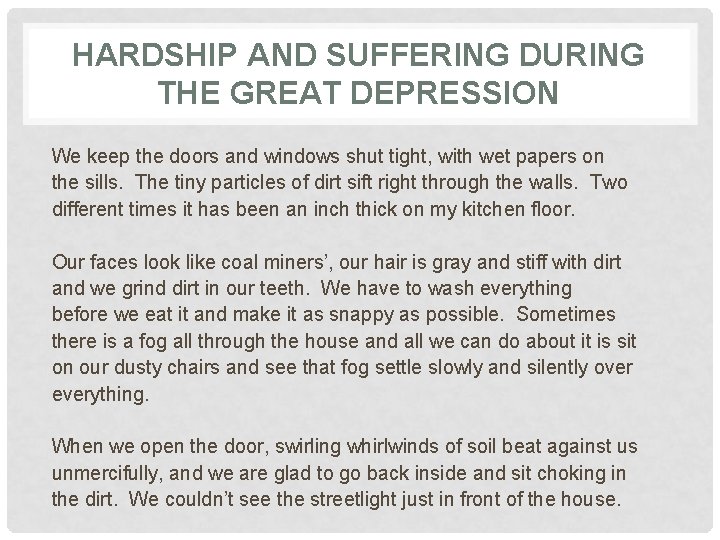 HARDSHIP AND SUFFERING DURING THE GREAT DEPRESSION

We keep the doors and windows shut tight, with wet papers on the sills. The tiny particles of dirt sift right through the walls. Two different times it has been an inch thick on my kitchen floor.

Our faces look like coal miners', our hair is gray and stiff with dirt and we grind dirt in our teeth. We have to wash everything before we eat it and make it as snappy as possible. Sometimes there is a fog all through the house and all we can do about it is sit on our dusty chairs and see that fog settle slowly and silently over everything.

When we open the door, swirling whirlwinds of soil beat against us unmercifully, and we are glad to go back inside and sit choking in the dirt. We couldn't see the streetlight just in front of the house.